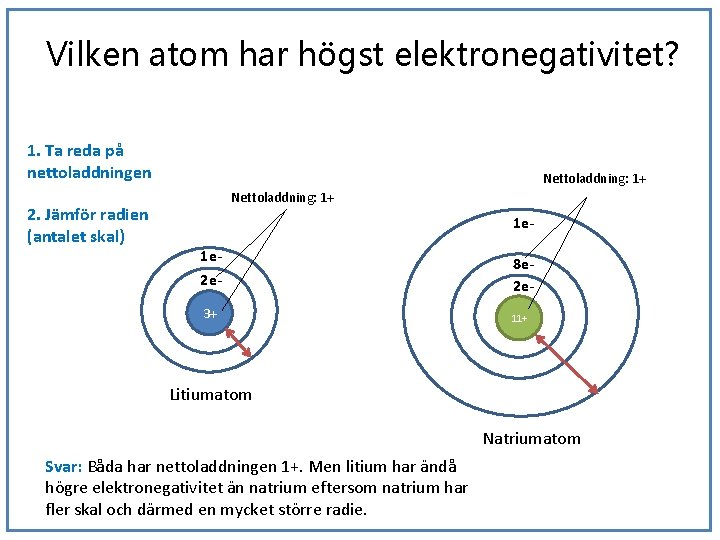 Vilken atom har högst elektronegativitet?

1. Ta reda på nettoladdningen

2. Jämför radien (antalet skal)

Nettoladdning: 1+

1e-
2e-
3+

Litiumatom

Nettoladdning: 1+

1e-
8e-
2e-
11+

Natriumatom

Svar: Båda har nettoladdningen 1+. Men litium har ändå högre elektronegativitet än natrium eftersom natrium har fler skal och därmed en mycket större radie.